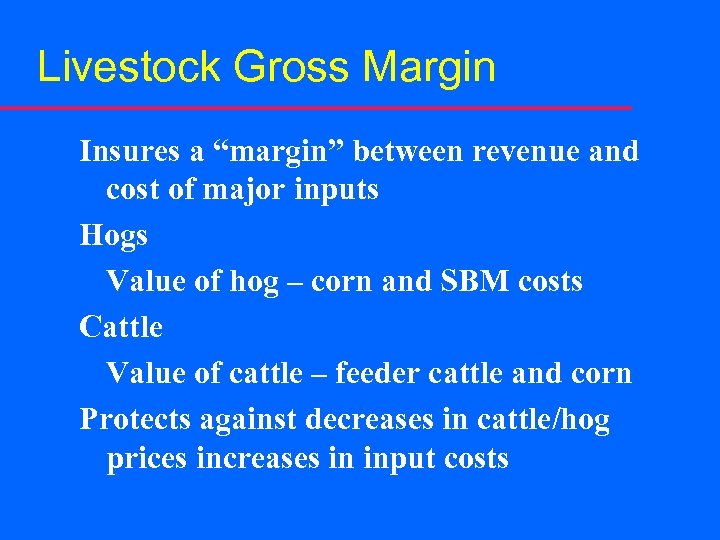 Livestock Gross Margin

Insures a “margin” between revenue and cost of major inputs

Hogs

Value of hog – corn and SBM costs

Cattle

Value of cattle – feeder cattle and corn

Protects against decreases in cattle/hog prices increases in input costs